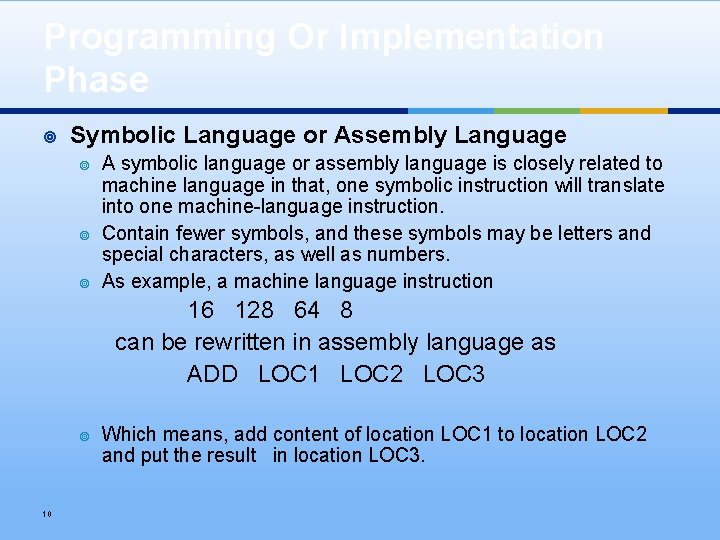 Programming Or Implementation Phase

Symbolic Language or Assembly Language

A symbolic language or assembly language is closely related to machine language in that, one symbolic instruction will translate into one machine-language instruction.

Contain fewer symbols, and these symbols may be letters and special characters, as well as numbers.

As example, a machine language instruction

16 128 64 8

can be rewritten in assembly language as

ADD LOC1 LOC2 LOC3

Which means, add content of location LOC1 to location LOC2 and put the result in location LOC3.

10